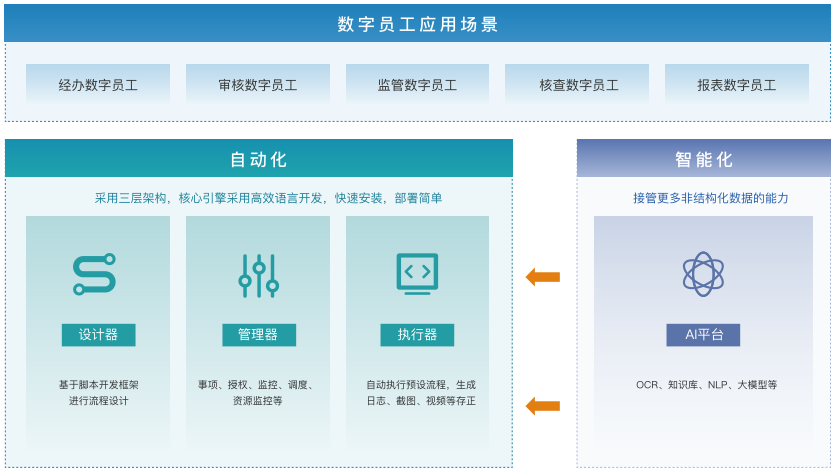 数字员工应用场景

经办数字员工

审核数字员工

监管数字员工

核查数字员工

报表数字员工

自动化

采用三层架构，核心引擎采用高效语言开发，快速安装，部署简单

设计器

基于脚本开发框架进行流程设计

管理器

事项、授权、监控、调度、资源监控等

执行器

自动执行预设流程，生成日志、截图、视频等存正

智能化

接管更多非结构化数据的能力

AI平台

OCR、知识库、NLP、大模型等